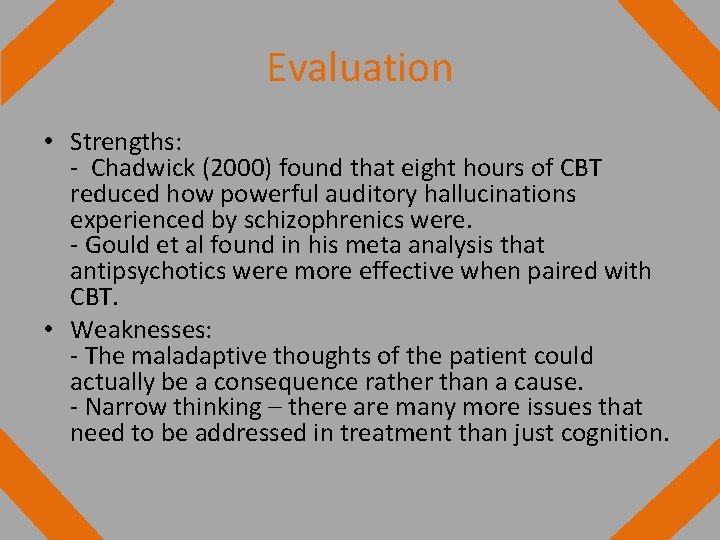 Evaluation

• Strengths:
- Chadwick (2000) found that eight hours of CBT reduced how powerful auditory hallucinations experienced by schizophrenics were.
- Gould et al found in his meta analysis that antipsychotics were more effective when paired with CBT.

• Weaknesses:
- The maladaptive thoughts of the patient could actually be a consequence rather than a cause.
- Narrow thinking – there are many more issues that need to be addressed in treatment than just cognition.